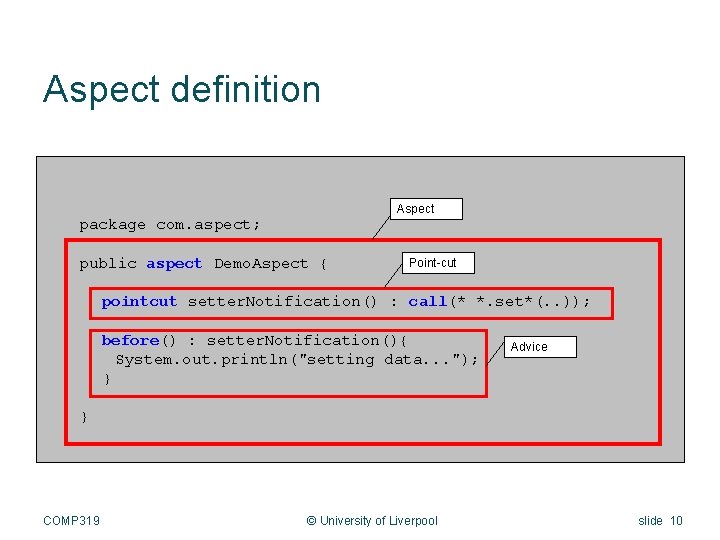 Aspect definition

Aspect

package com.aspect;

public aspect DemoAspect {

Point-cut

pointcut setterNotification() : call(* *.set*(..));

before() : setterNotification(){
System.out.println("setting data...");
}

Advice

}

COMP319

© University of Liverpool

slide 10